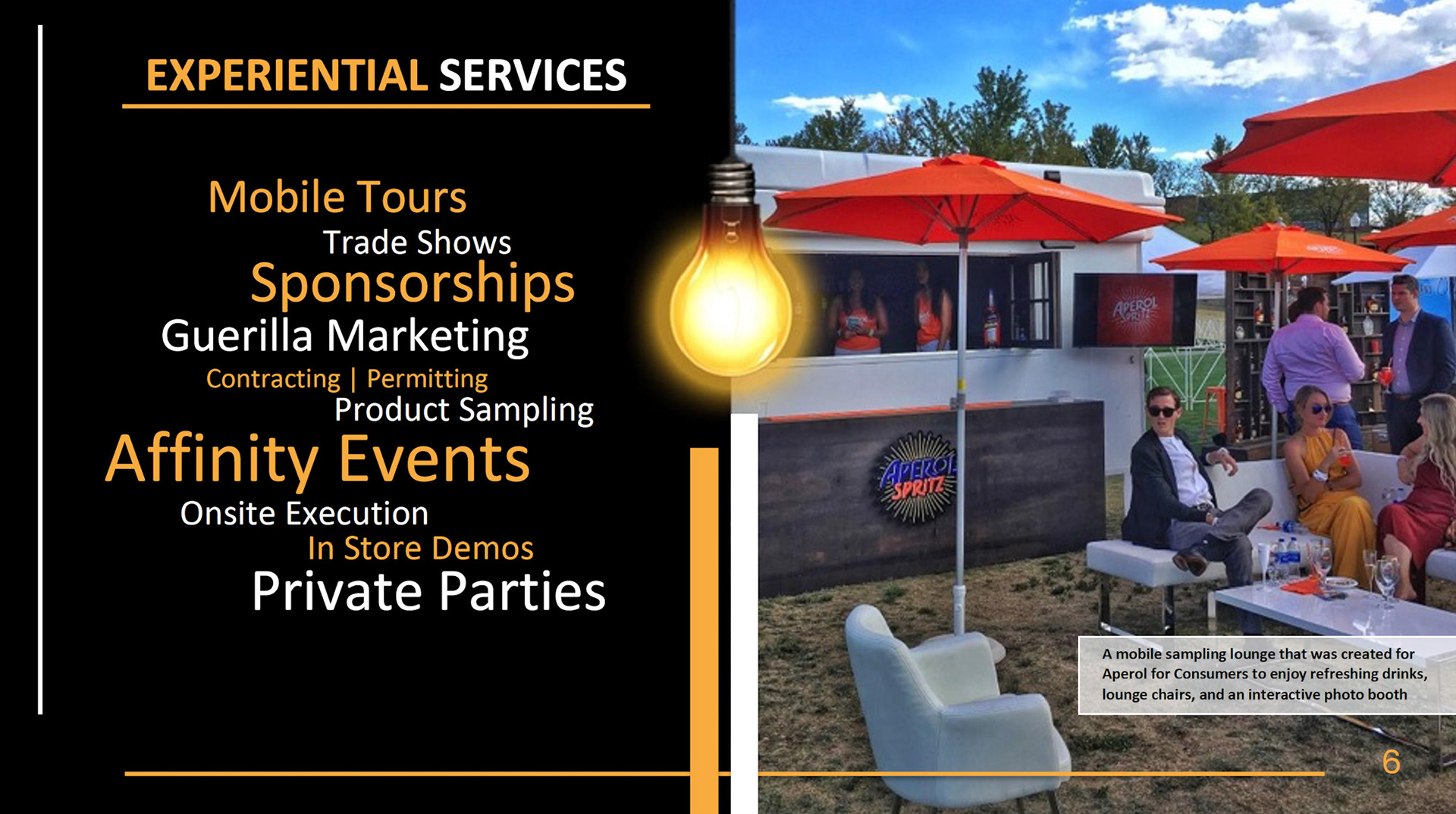 EXPERIENTIAL SERVICES

Mobile Tours
Trade Shows
Sponsorships
Guerilla Marketing
Contracting | Permitting
Product Sampling
Affinity Events
Onsite Execution
In Store Demos
Private Parties

APEROL SPRITZ

APEROL SPRITZ

A mobile sampling lounge that was created for Aperol for Consumers to enjoy refreshing drinks, lounge chairs, and an interactive photo booth

6